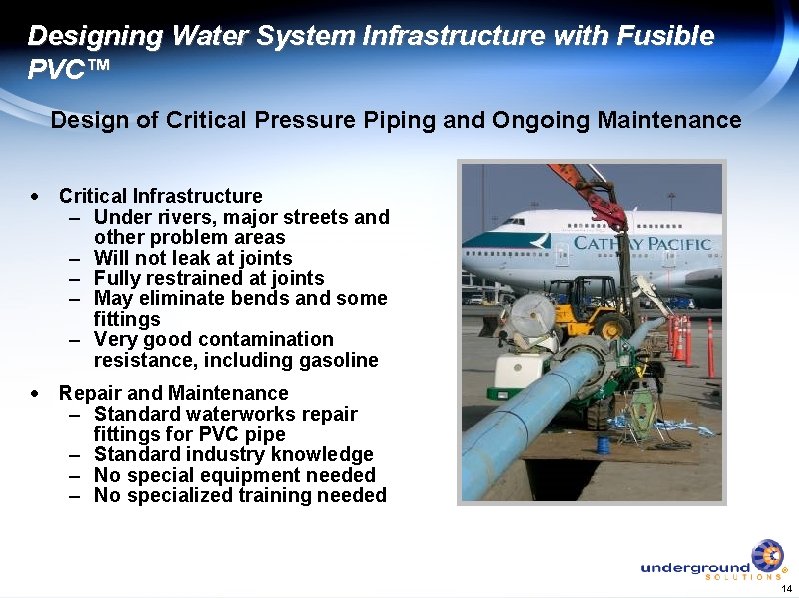 Designing Water System Infrastructure with Fusible PVC™

Design of Critical Pressure Piping and Ongoing Maintenance

• Critical Infrastructure
– Under rivers, major streets and other problem areas
– Will not leak at joints
– Fully restrained at joints
– May eliminate bends and some fittings
– Very good contamination resistance, including gasoline

• Repair and Maintenance
– Standard waterworks repair fittings for PVC pipe
– Standard industry knowledge
– No special equipment needed
– No specialized training needed

CATHAY PACIFIC

underground SOLUTIONS

14